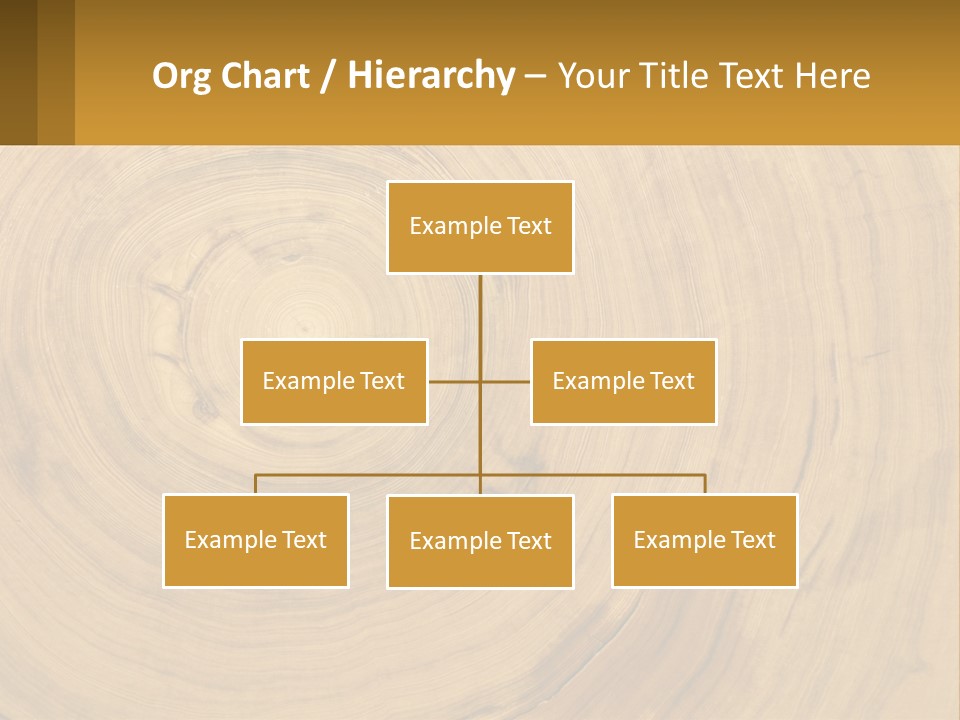 Org Chart / Hierarchy – Your Title Text Here

Example Text

Example Text

Example Text

Example Text

Example Text

Example Text